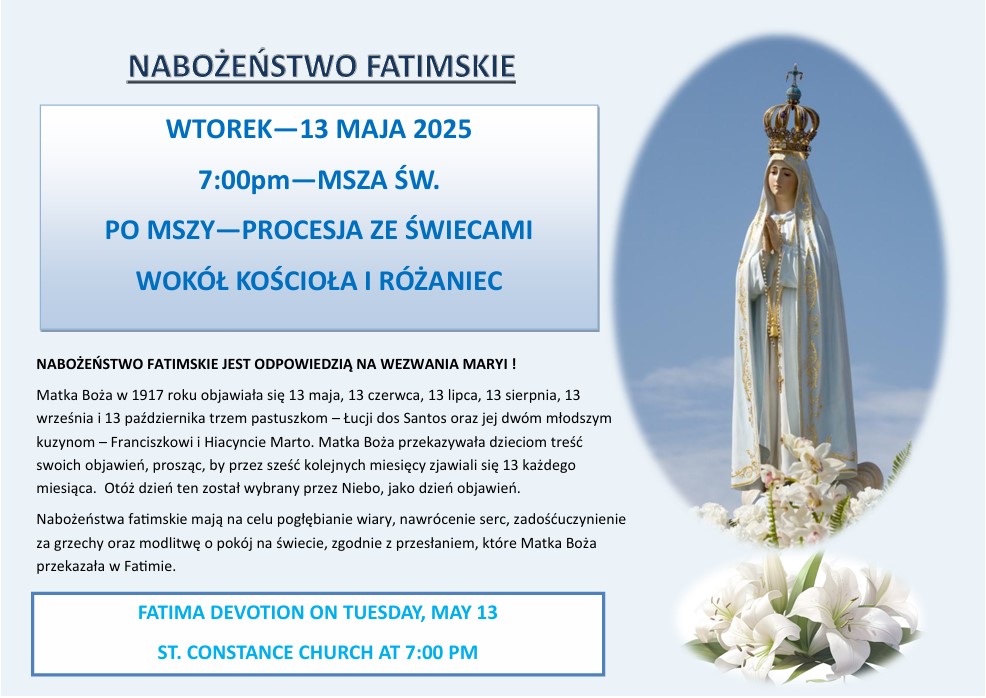 NABOŻEŃSTWO FATIMSKIE

WTOREK—13 MAJA 2025

7:00pm—MSZA ŚW.

PO MSZY—PROCESJA ZE ŚWIECAMI

WOKÓŁ KOŚCIOŁA I RÓŻANIEC

NABOŻEŃSTWO FATIMSKIE JEST ODPOWIEDZIĄ NA WEZWANIA MARYI !

Matka Boża w 1917 roku objawiała się 13 maja, 13 czerwca, 13 lipca, 13 sierpnia, 13 września i 13 października trzem pastuszkom – Łucji dos Santos oraz jej dwóm młodszym kuzynom – Franciszkowi i Hiacyncie Marto. Matka Boża przekazywała dzieciom treść swoich objawień, prosząc, by przez sześć kolejnych miesięcy zjawiali się 13 każdego miesiąca. Otóż dzień ten został wybrany przez Niebo, jako dzień objawień.

Nabożeństwa fatimskie mają na celu pogłębianie wiary, nawrócenie serc, zadośćuczynienie za grzechy oraz modlitwę o pokój na świecie, zgodnie z przesłaniem, które Matka Boża przekazała w Fatimie.

FATIMA DEVOTION ON TUESDAY, MAY 13

ST. CONSTANCE CHURCH AT 7:00 PM